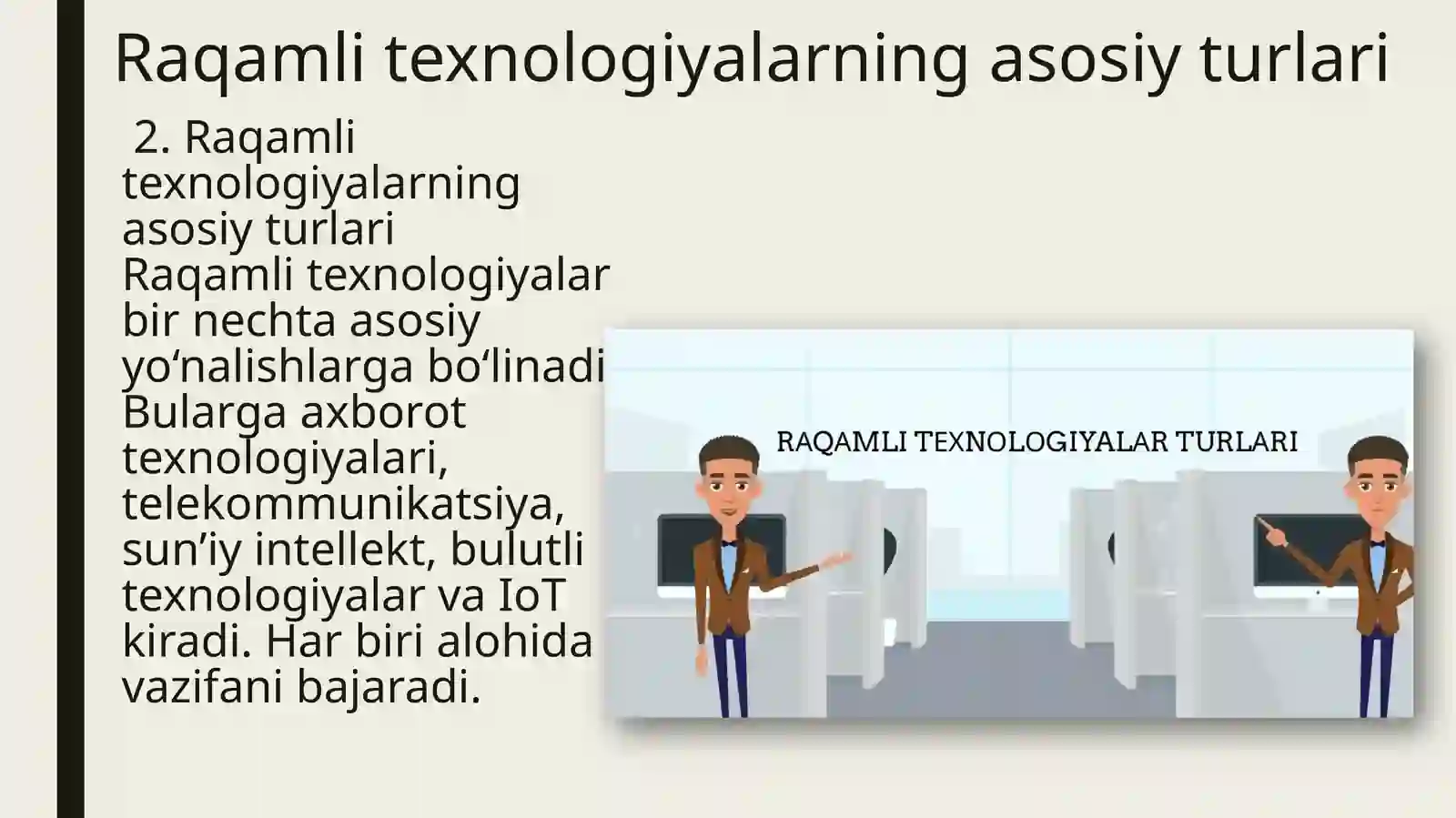 Raqamli texnologiyalarning asosiy turlari

2. Raqamli texnologiyalarning asosiy turlari
Raqamli texnologiyalar bir nechta asosiy yo‘nalishlarga bo‘linadi
Bularga axborot texnologiyalari, telekommunikatsiya, sun’iy intellekt, bulutli texnologiyalar va IoT kiradi. Har biri alohida vazifani bajaradi.

RAQAMLI TEXNOLOGIYALAR TURLARI